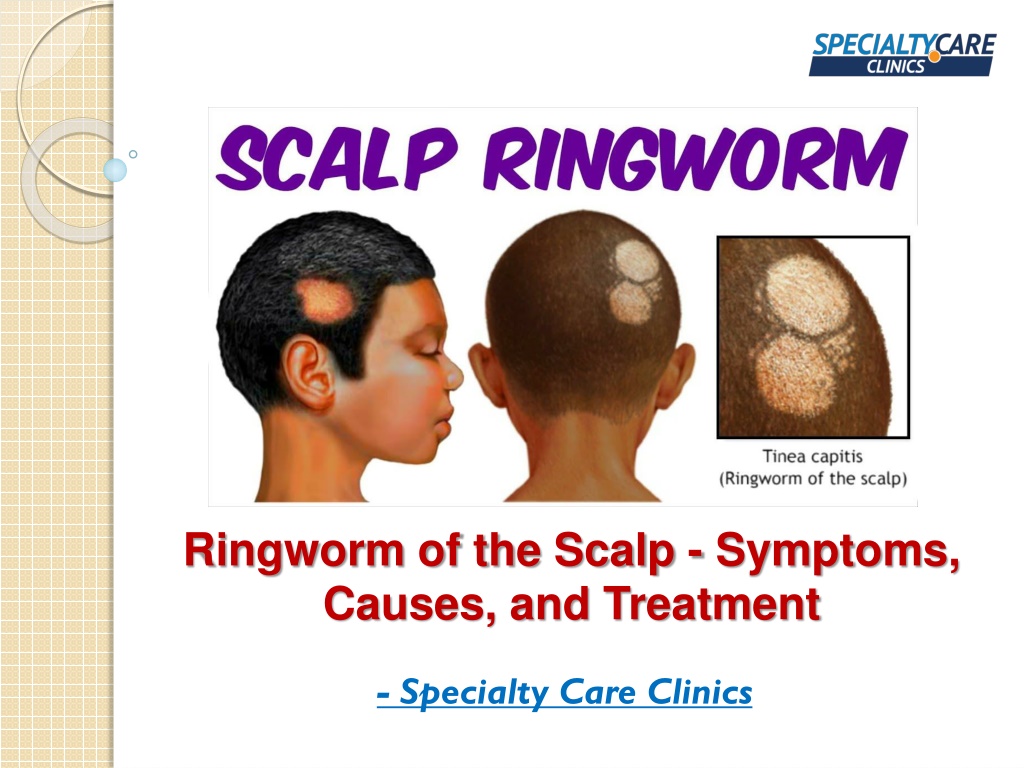 SPECIALTYCARE CLINICS

SCALP RINGWORM

Tinea capitis
(Ringworm of the scalp)

Ringworm of the Scalp - Symptoms, Causes, and Treatment

- Specialty Care Clinics